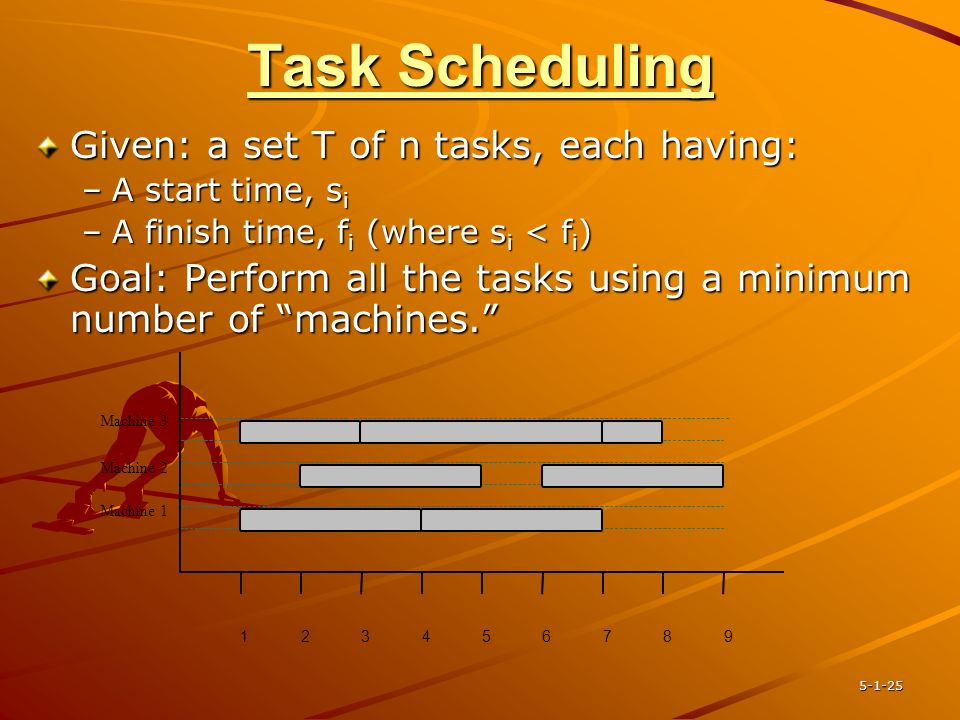 Task Scheduling

Given: a set T of n tasks, each having:

– A start time, $s_i$

– A finish time, $f_i$ (where $s_i < f_i$)

Goal: Perform all the tasks using a minimum number of “machines.”

Machine 3
Machine 2
Machine 1

1 2 3 4 5 6 7 8 9

5-1-25